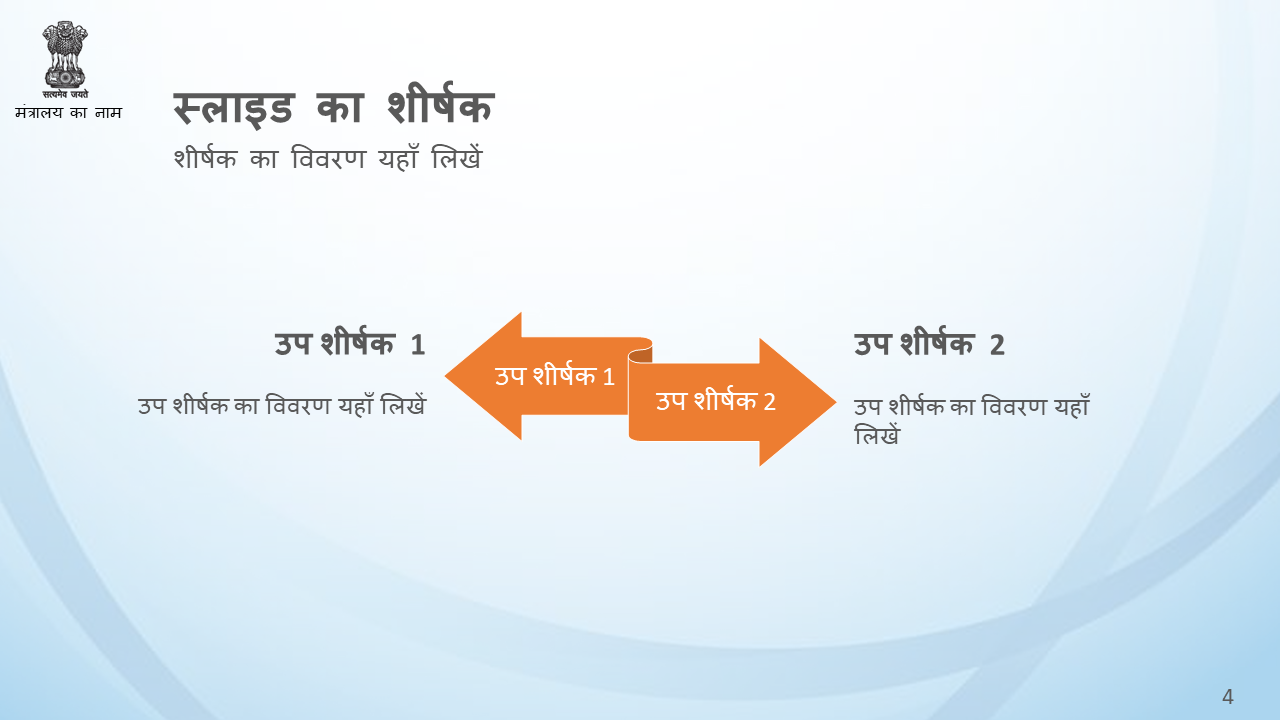 सत्यमेव जयते
मंत्रालय का नाम

स्लाइड का शीर्षक
शीर्षक का विवरण यहाँ लिखें

उप शीर्षक 1
उप शीर्षक का विवरण यहाँ लिखें

उप शीर्षक 1
उप शीर्षक 2

उप शीर्षक 2
उप शीर्षक का विवरण यहाँ लिखें

4